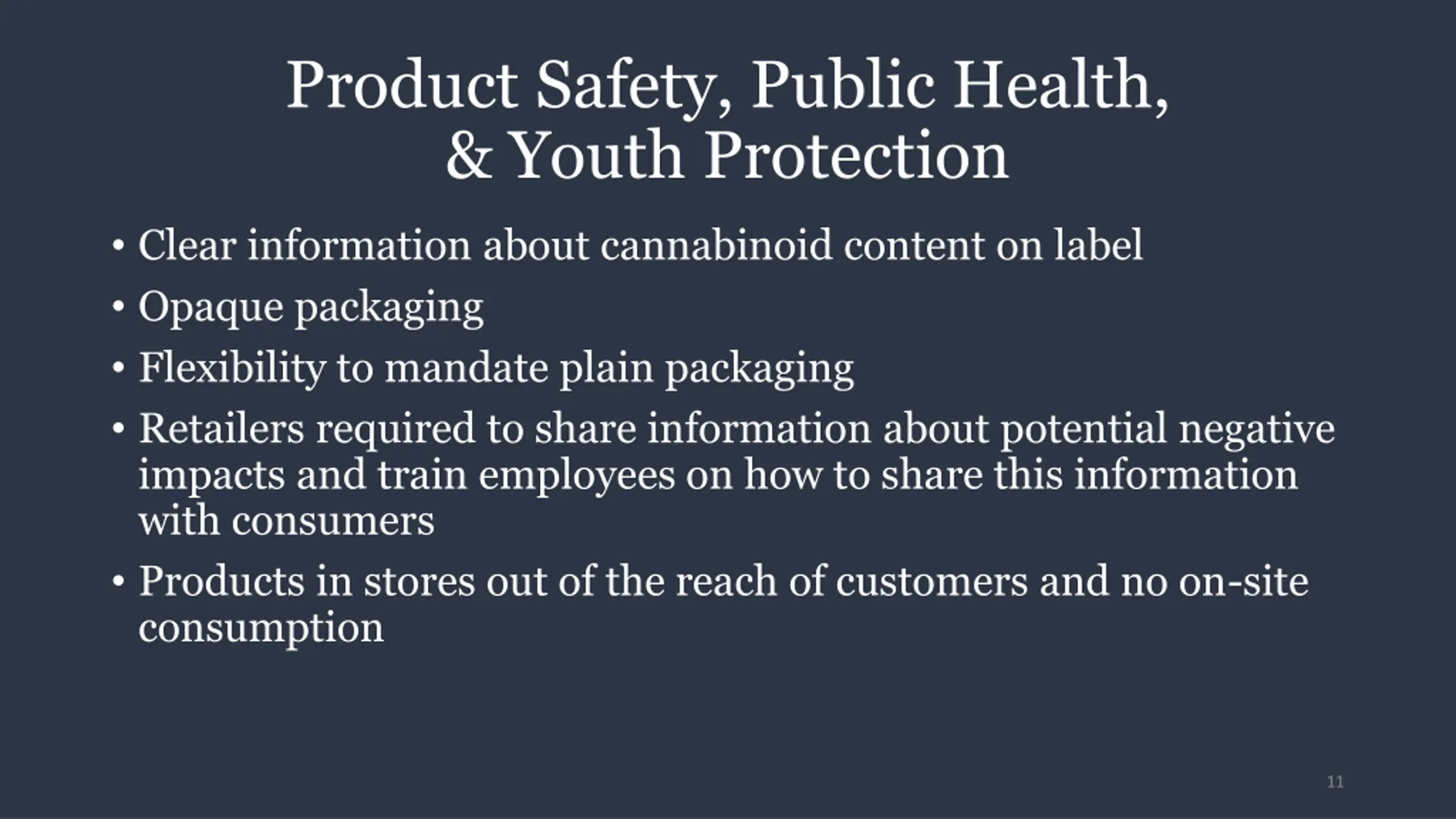 Product Safety, Public Health, & Youth Protection

• Clear information about cannabinoid content on label
• Opaque packaging
• Flexibility to mandate plain packaging
• Retailers required to share information about potential negative impacts and train employees on how to share this information with consumers
• Products in stores out of the reach of customers and no on-site consumption

11